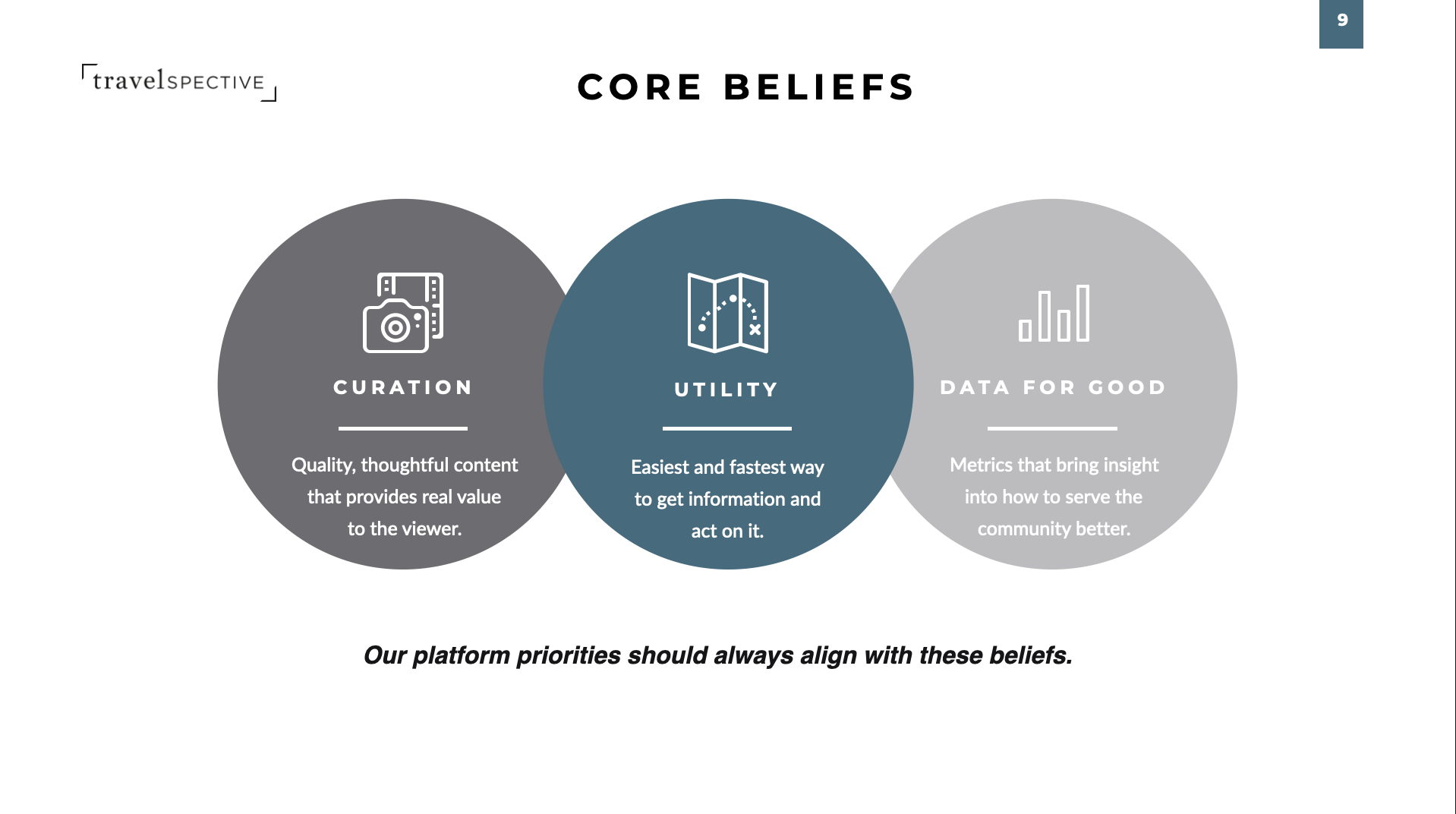 9

travelSPECTIVE

CORE BELIEFS

CURATION

Quality, thoughtful content that provides real value to the viewer.

UTILITY

Easiest and fastest way to get information and act on it.

DATA FOR GOOD

Metrics that bring insight into how to serve the community better.

Our platform priorities should always align with these beliefs.